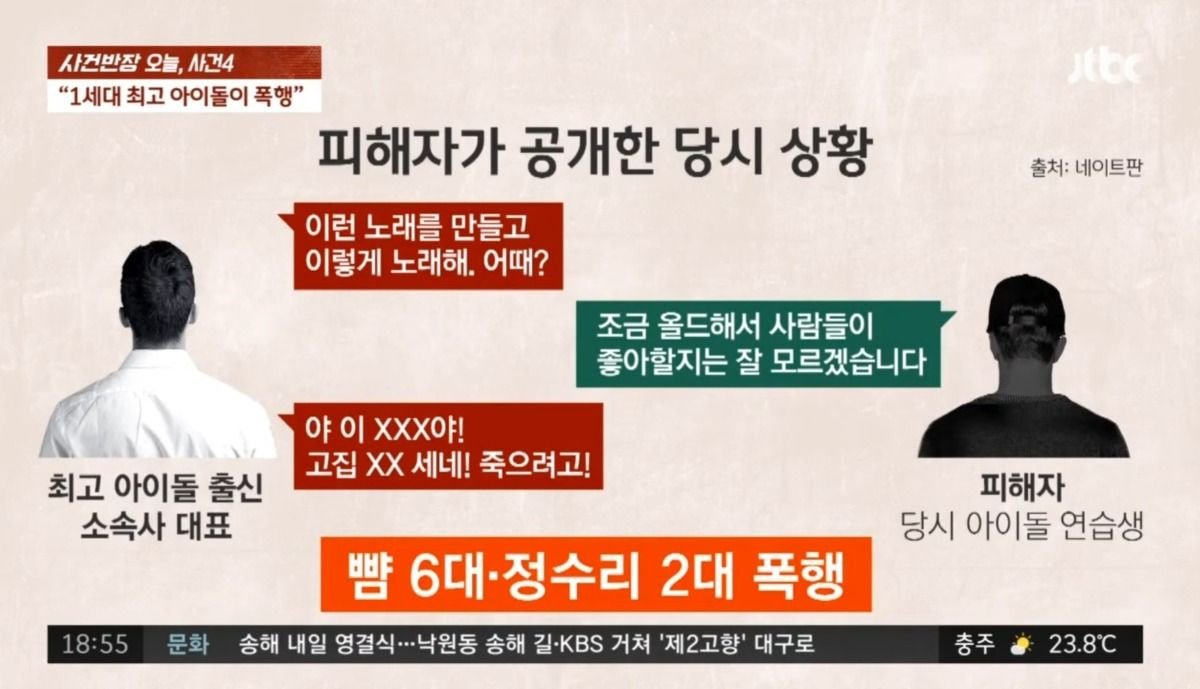 사건반장 오늘, 사건4
"1세대 최고 아이돌이 폭행"

jtbc

피해자가 공개한 당시 상황

출처: 네이트판

이런 노래를 만들고
이렇게 노래해. 어때?

조금 올드해서 사람들이
좋아할지는 잘 모르겠습니다

야 이 XXX야!
고집 XX 세네! 죽으려고!

최고 아이돌 출신
소속사 대표

피해자
당시 아이돌 연습생

뺨 6대·정수리 2대 폭행

18:55 문화 송해 내일 영결식…낙원동 송해 길·KBS 거쳐 '제2고향' 대구로 충주 23.8℃